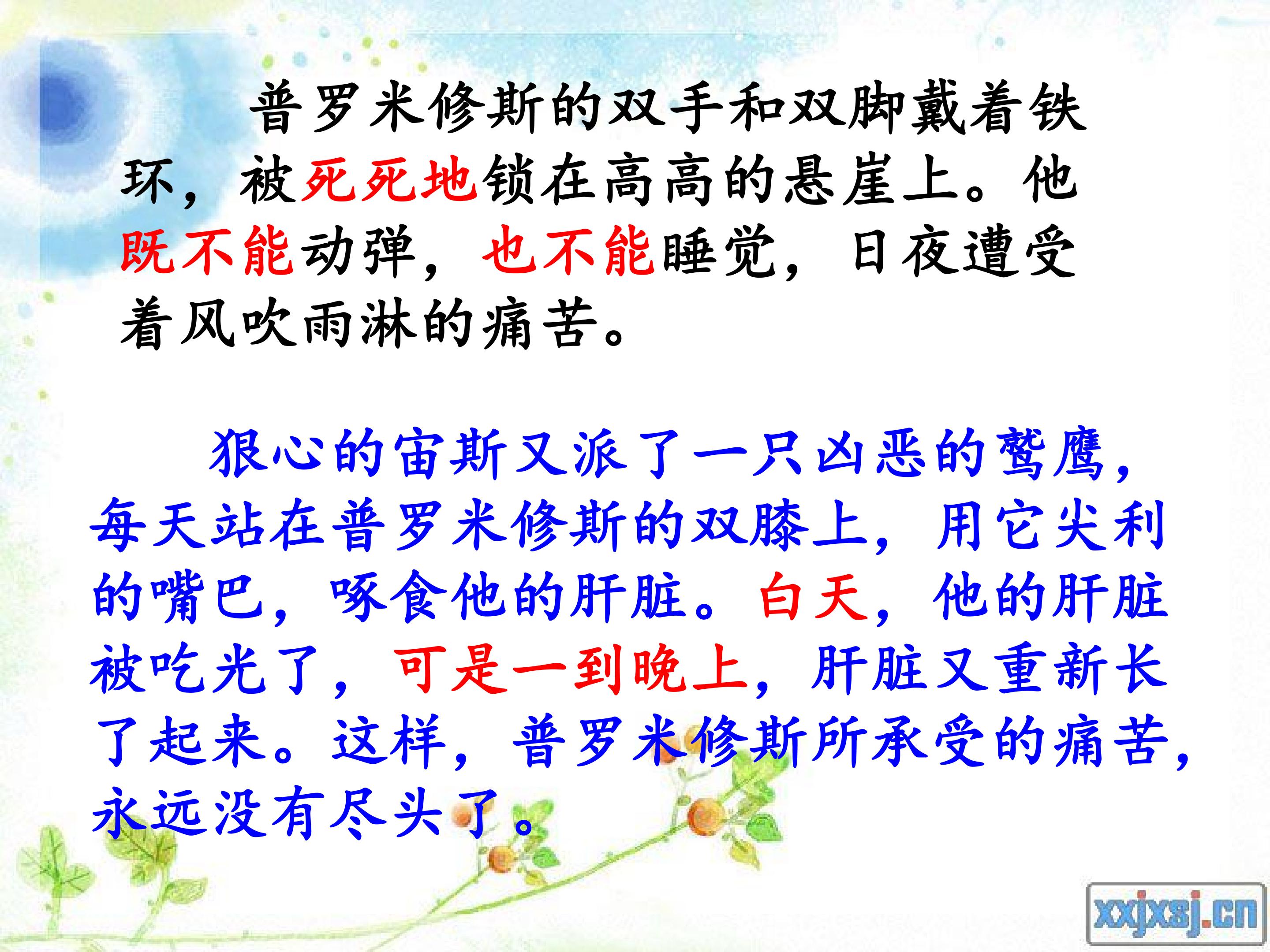 普罗米修斯的双手和双脚戴着铁环，被死死地锁在高高的悬崖上。他既不能动弹，也不能睡觉，日夜遭受着风吹雨淋的痛苦。

狠心的宙斯又派了一只凶恶的鹫鹰，每天站在普罗米修斯的双膝上，用它尖利的嘴巴，啄食他的肝脏。白天，他的肝脏被吃光了，可是一到晚上，肝脏又重新长了起来。这样，普罗米修斯所承受的痛苦，永远没有尽头了。

xxjxsj.cn